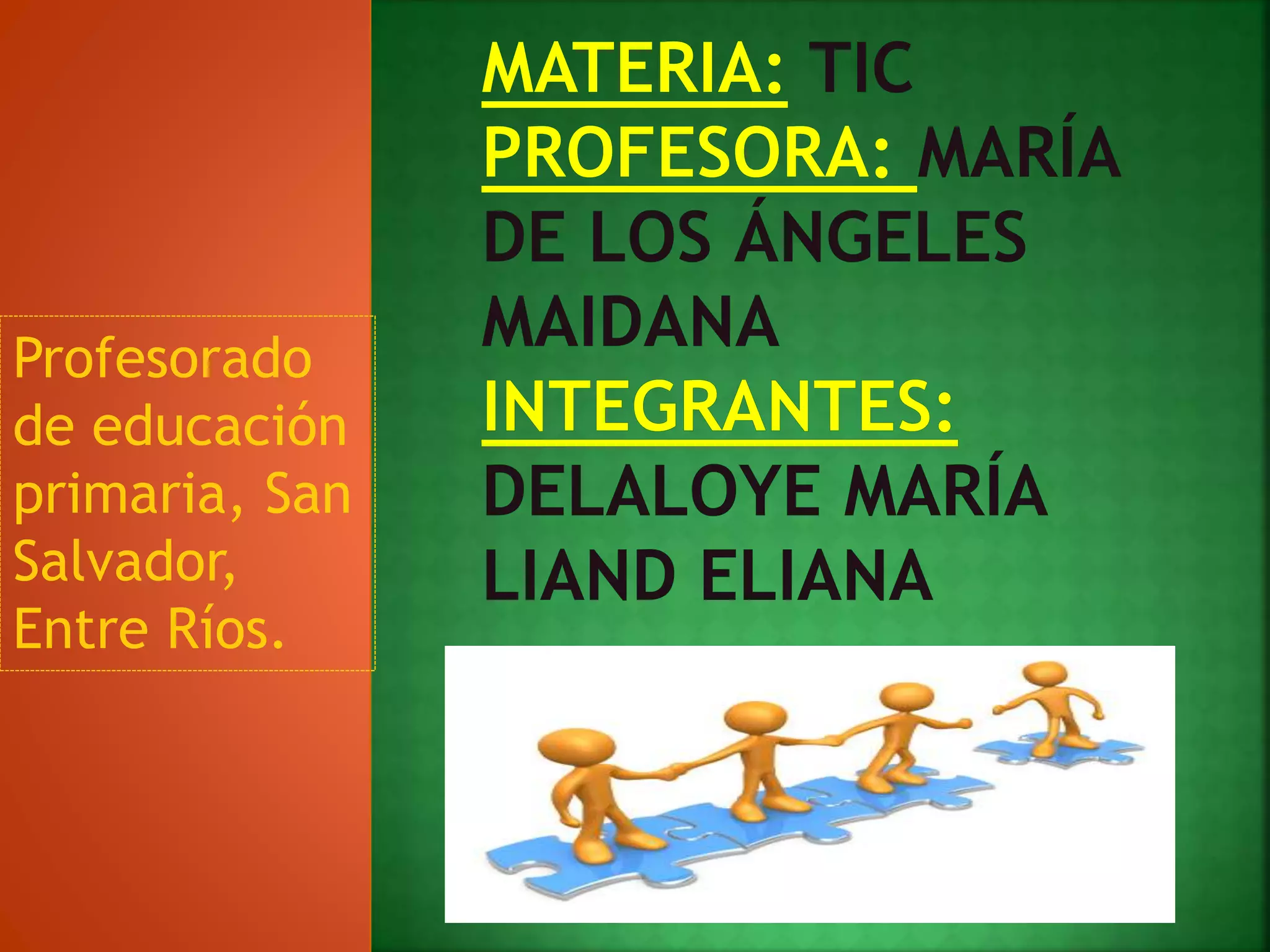 Profesorado de educación primaria, San Salvador, Entre Ríos.

MATERIA: TIC
PROFESORA: MARÍA DE LOS ÁNGELES MAIDANA
INTEGRANTES:
DELALOYE MARÍA
LIAND ELIANA